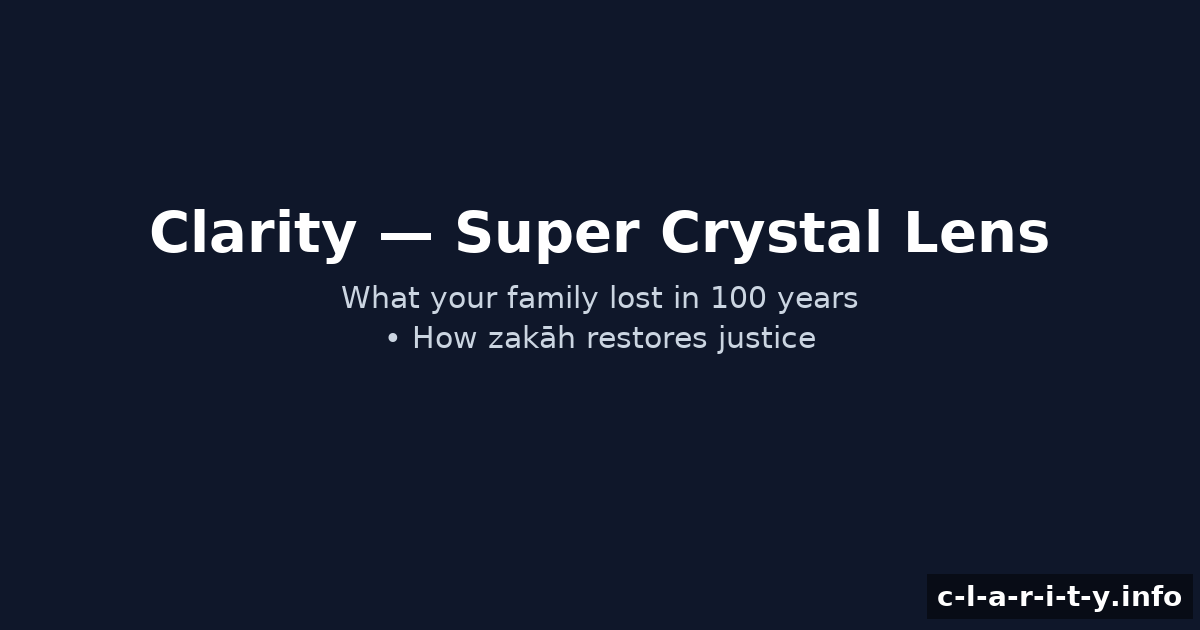 Clarity — Super Crystal Lens

What your family lost in 100 years
• How zakāh restores justice

c-l-a-r-i-t-y.info